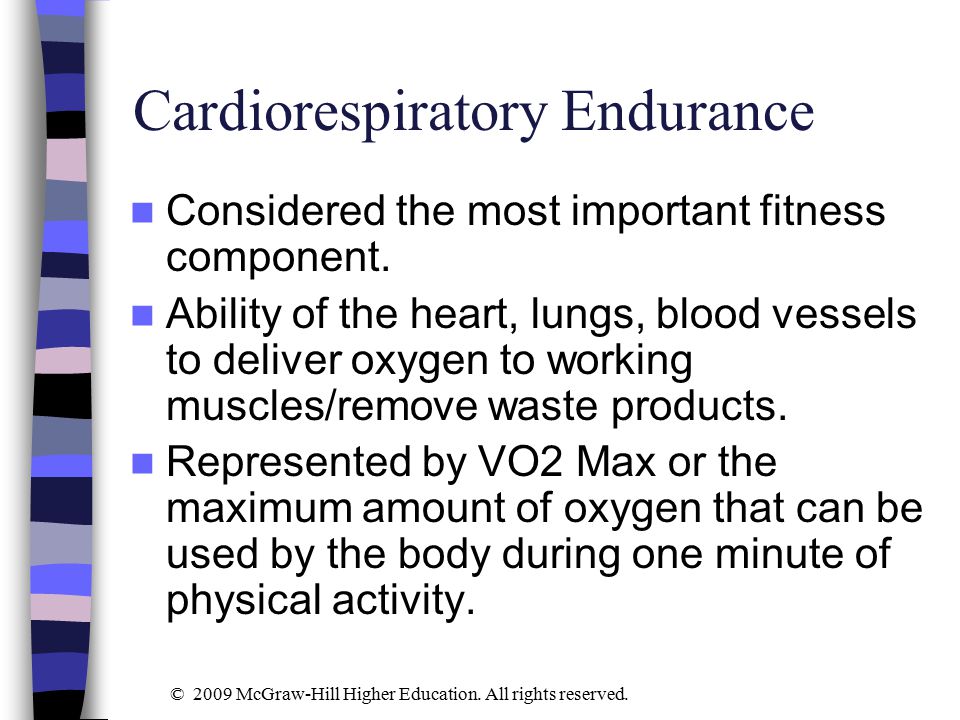 Cardiorespiratory Endurance

Considered the most important fitness component.

Ability of the heart, lungs, blood vessels to deliver oxygen to working muscles/remove waste products.

Represented by VO2 Max or the maximum amount of oxygen that can be used by the body during one minute of physical activity.

© 2009 McGraw-Hill Higher Education. All rights reserved.